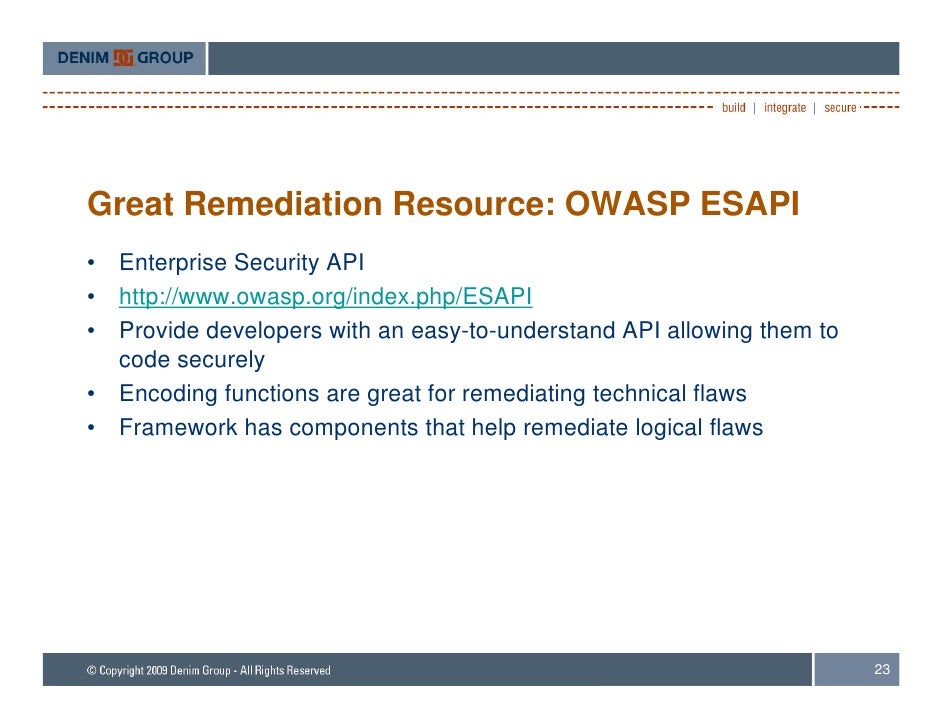 DENIM GROUP

build | integrate | secure

Great Remediation Resource: OWASP ESAPI

• Enterprise Security API
• http://www.owasp.org/index.php/ESAPI
• Provide developers with an easy-to-understand API allowing them to code securely
• Encoding functions are great for remediating technical flaws
• Framework has components that help remediate logical flaws

© Copyright 2009 Denim Group - All Rights Reserved

23